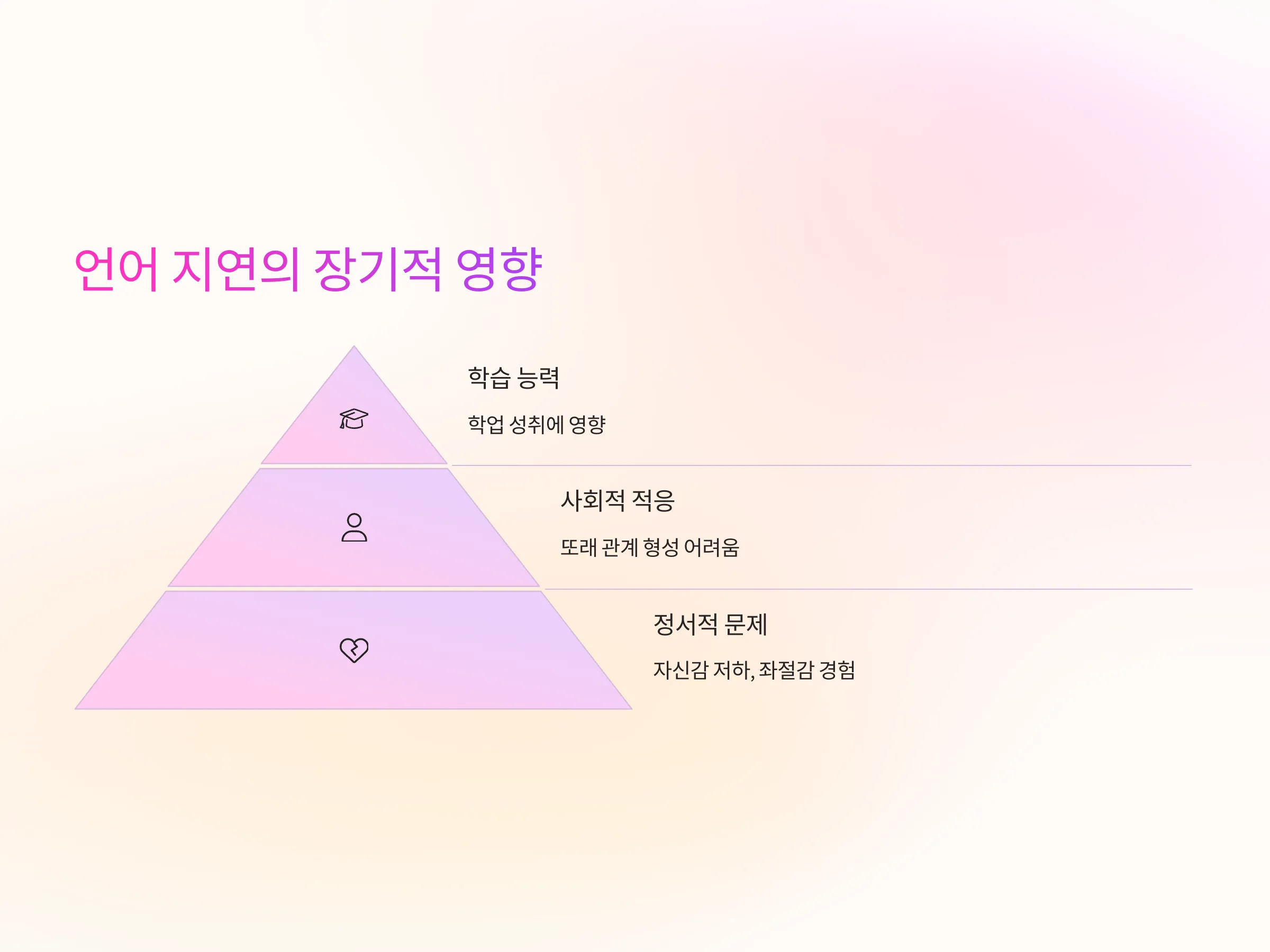 언어 지연의 장기적 영향

학습 능력

학업 성취에 영향

사회적 적응

또래 관계 형성 어려움

정서적 문제

자신감 저하, 좌절감 경험